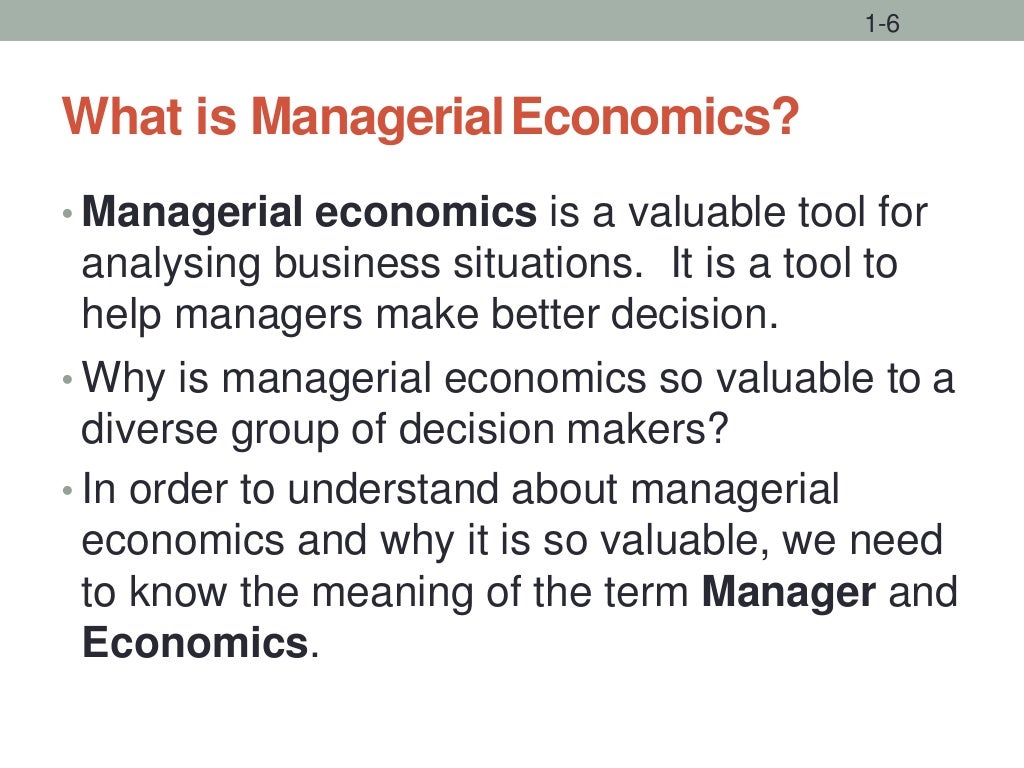 1-6

What is Managerial Economics?

• Managerial economics is a valuable tool for analysing business situations. It is a tool to help managers make better decision.

• Why is managerial economics so valuable to a diverse group of decision makers?

• In order to understand about managerial economics and why it is so valuable, we need to know the meaning of the term Manager and Economics.